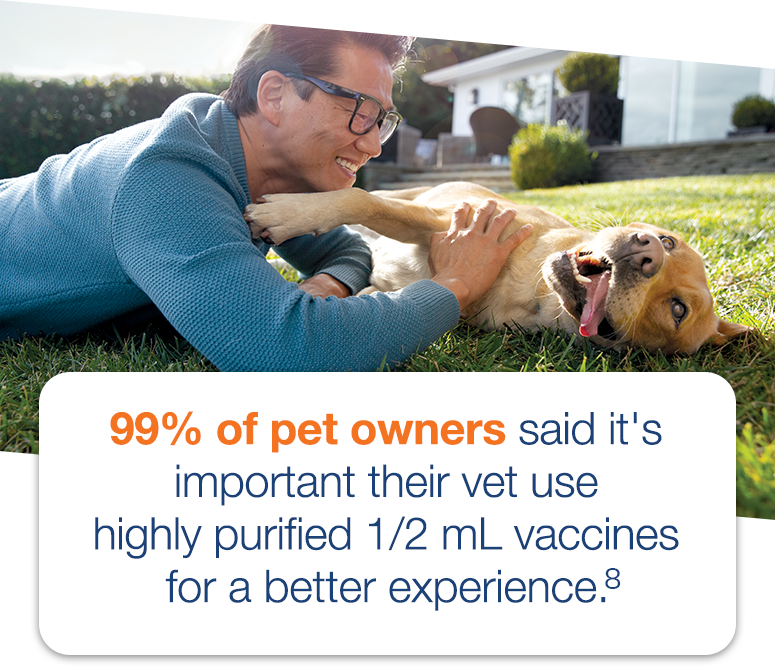 99% of pet owners said it's important their vet use highly purified 1/2 mL vaccines for a better experience.$^8$